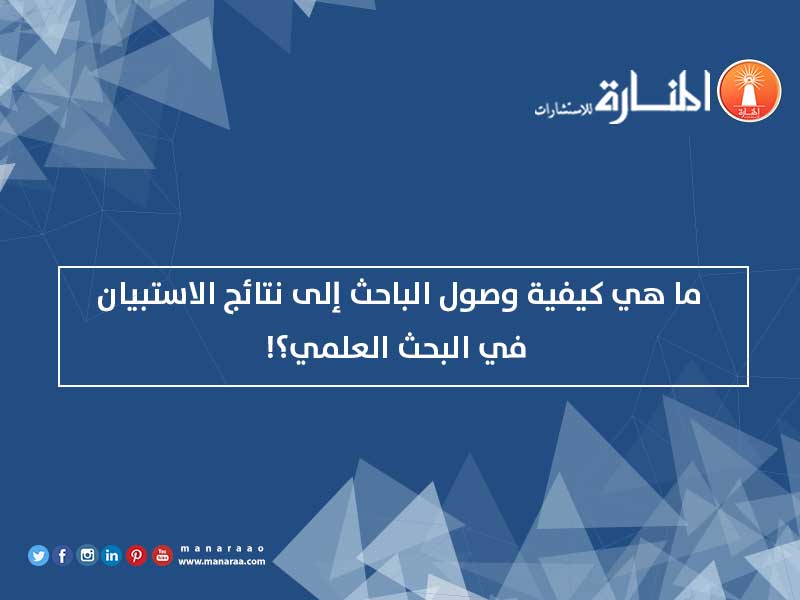 المنارة للاستشارات

ما هي كيفية وصول الباحث إلى نتائج الاستبيان في البحث العلمي؟!

manaraao
www.manaraa.com